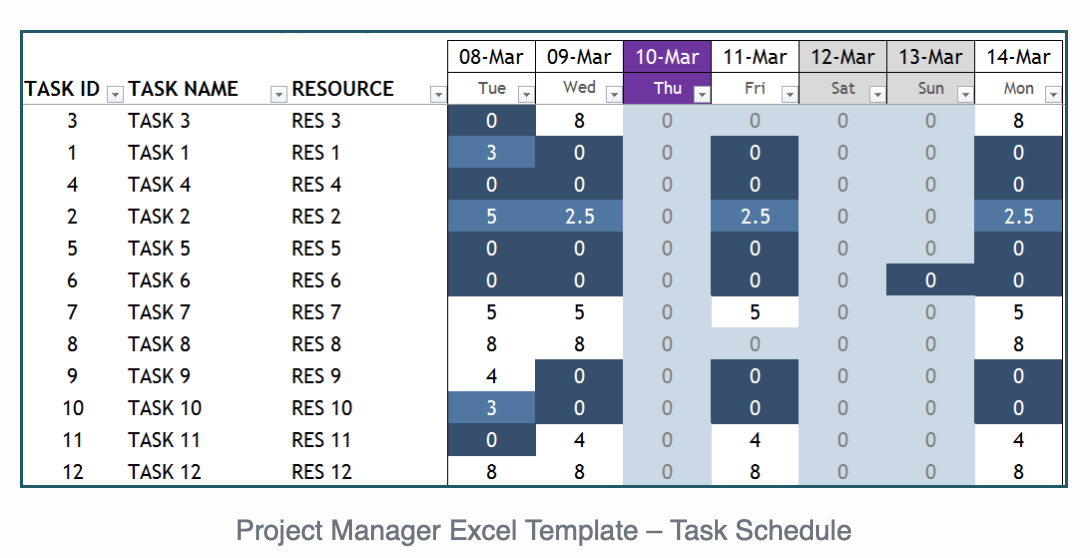 | TASK ID | TASK NAME | RESOURCE | 08-Mar Tue | 09-Mar Wed | 10-Mar Thu | 11-Mar Fri | 12-Mar Sat | 13-Mar Sun | 14-Mar Mon |
|---|---|---|---|---|---|---|---|---|---|
| 3 | TASK 3 | RES 3 | 0 | 8 | 0 | 0 | 0 | 0 | 8 |
| 1 | TASK 1 | RES 1 | 3 | 0 | 0 | 0 | 0 | 0 | 0 |
| 4 | TASK 4 | RES 4 | 0 | 0 | 0 | 0 | 0 | 0 | 0 |
| 2 | TASK 2 | RES 2 | 5 | 2.5 | 0 | 2.5 | 0 | 0 | 2.5 |
| 5 | TASK 5 | RES 5 | 0 | 0 | 0 | 0 | 0 | 0 | 0 |
| 6 | TASK 6 | RES 6 | 0 | 0 | 0 | 0 | 0 | 0 | 0 |
| 7 | TASK 7 | RES 7 | 5 | 5 | 0 | 5 | 0 | 0 | 5 |
| 8 | TASK 8 | RES 8 | 8 | 8 | 0 | 0 | 0 | 0 | 8 |
| 9 | TASK 9 | RES 9 | 4 | 0 | 0 | 0 | 0 | 0 | 0 |
| 10 | TASK 10 | RES 10 | 3 | 0 | 0 | 0 | 0 | 0 | 0 |
| 11 | TASK 11 | RES 11 | 0 | 4 | 0 | 4 | 0 | 0 | 4 |
| 12 | TASK 12 | RES 12 | 8 | 8 | 0 | 8 | 0 | 0 | 8 |

Project Manager Excel Template – Task Schedule